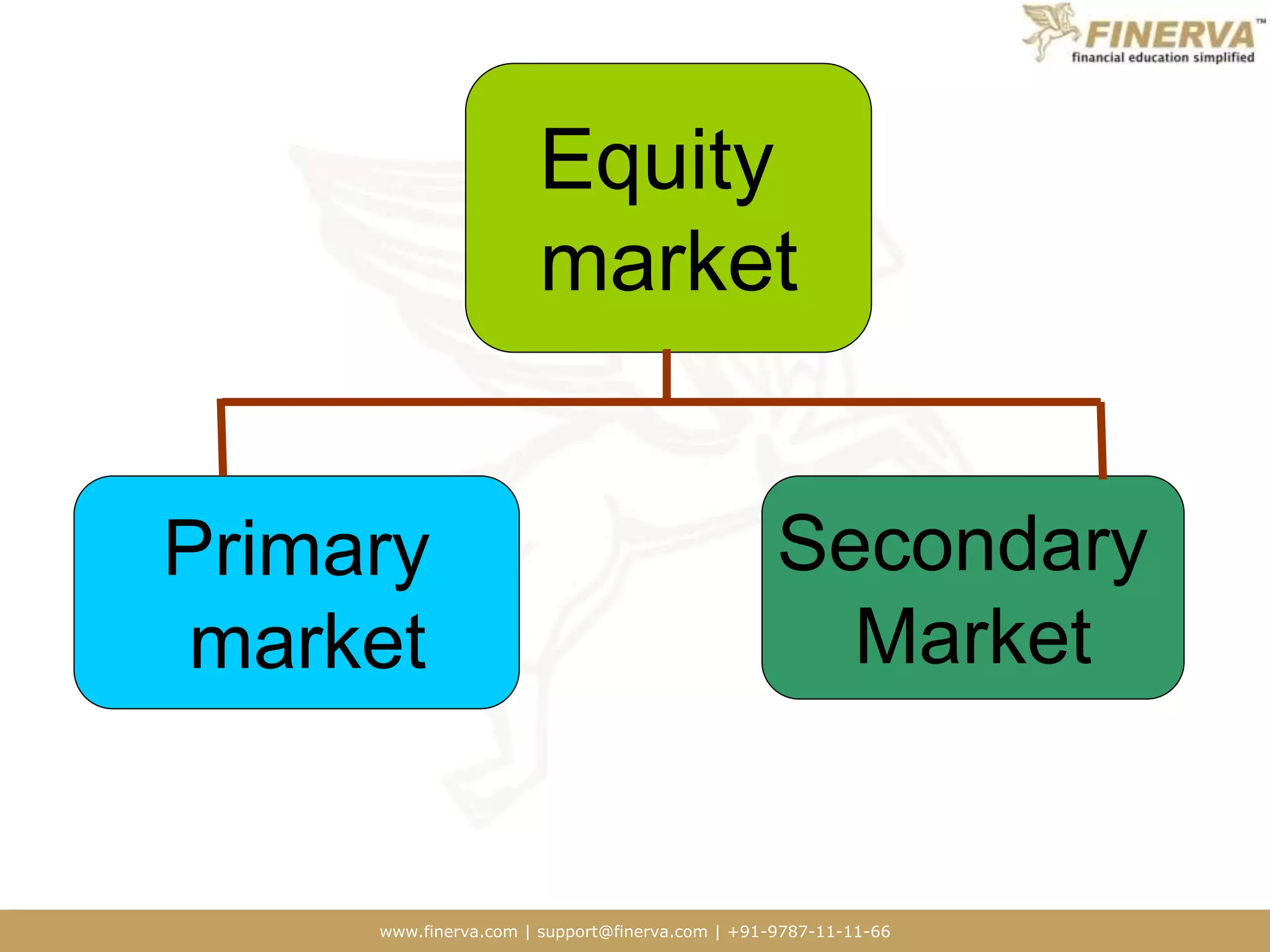 FINERVA™
financial education simplified

Equity market

Primary market

Secondary Market

www.finerva.com | support@finerva.com | +91-9787-11-11-66